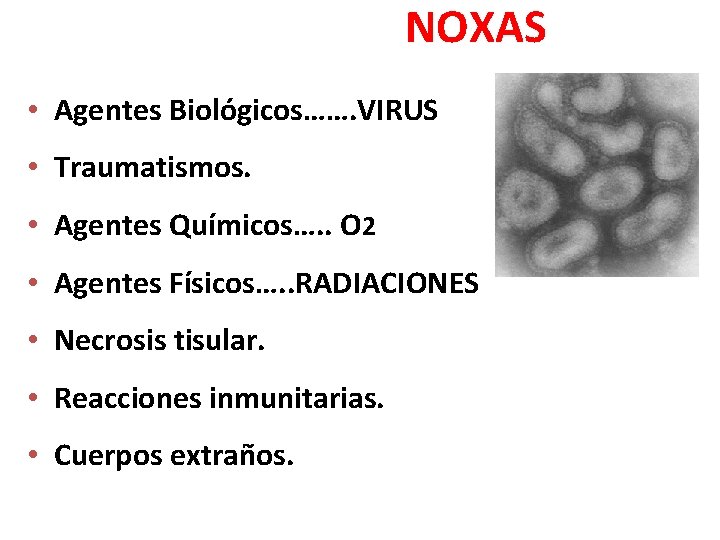 NOXAS

• Agentes Biológicos…….VIRUS
• Traumatismos.
• Agentes Químicos….. $O_2$
• Agentes Físicos…..RADIACIONES
• Necrosis tisular.
• Reacciones inmunitarias.
• Cuerpos extraños.